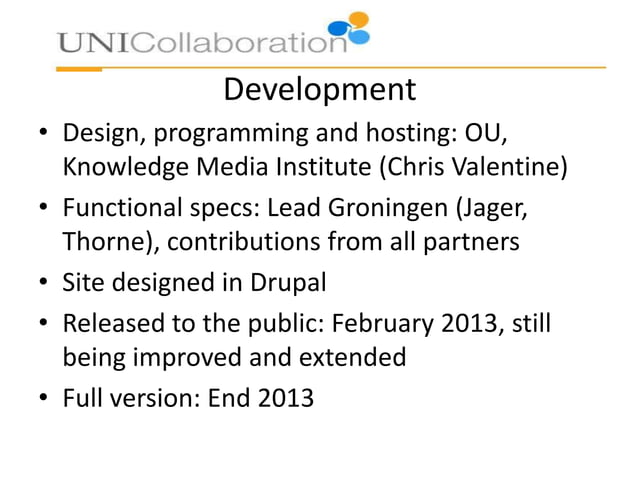 UNICollaboration

Development

• Design, programming and hosting: OU, Knowledge Media Institute (Chris Valentine)

• Functional specs: Lead Groningen (Jager, Thorne), contributions from all partners

• Site designed in Drupal

• Released to the public: February 2013, still being improved and extended

• Full version: End 2013